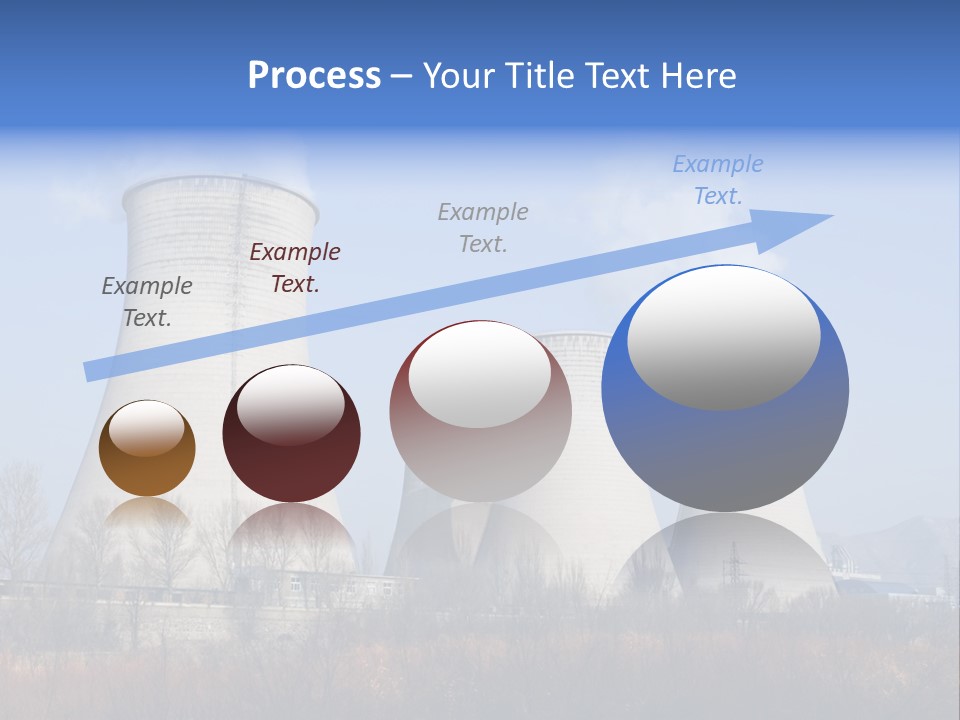 Process – Your Title Text Here

Example Text.

Example Text.

Example Text.

Example Text.